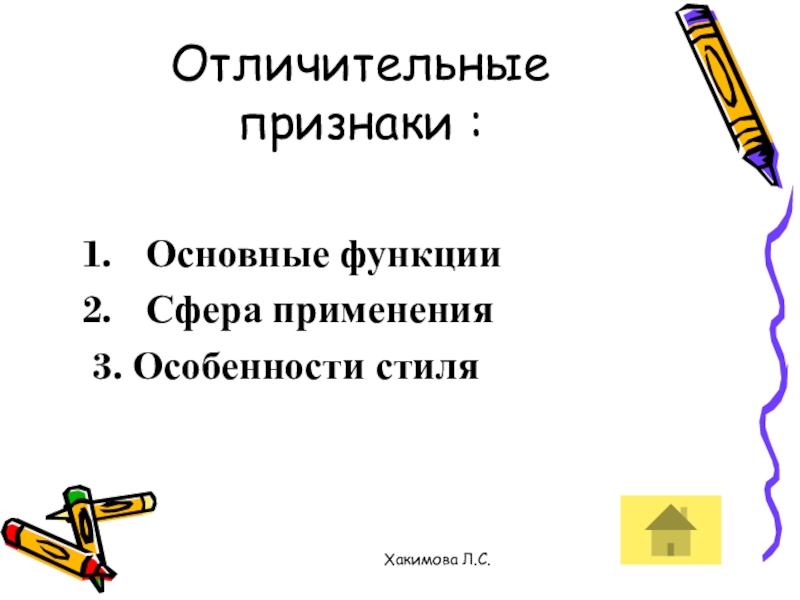 Отличительные признаки :

1. Основные функции
2. Сфера применения
3. Особенности стиля

Хакимова Л.С.